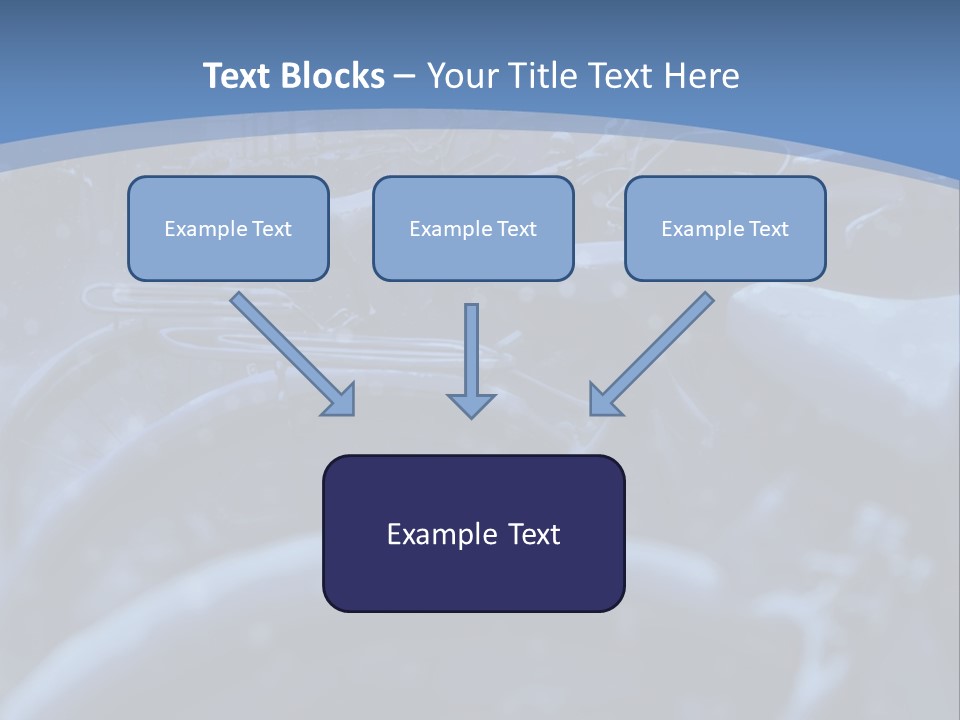 Text Blocks – Your Title Text Here

Example Text

Example Text

Example Text

Example Text